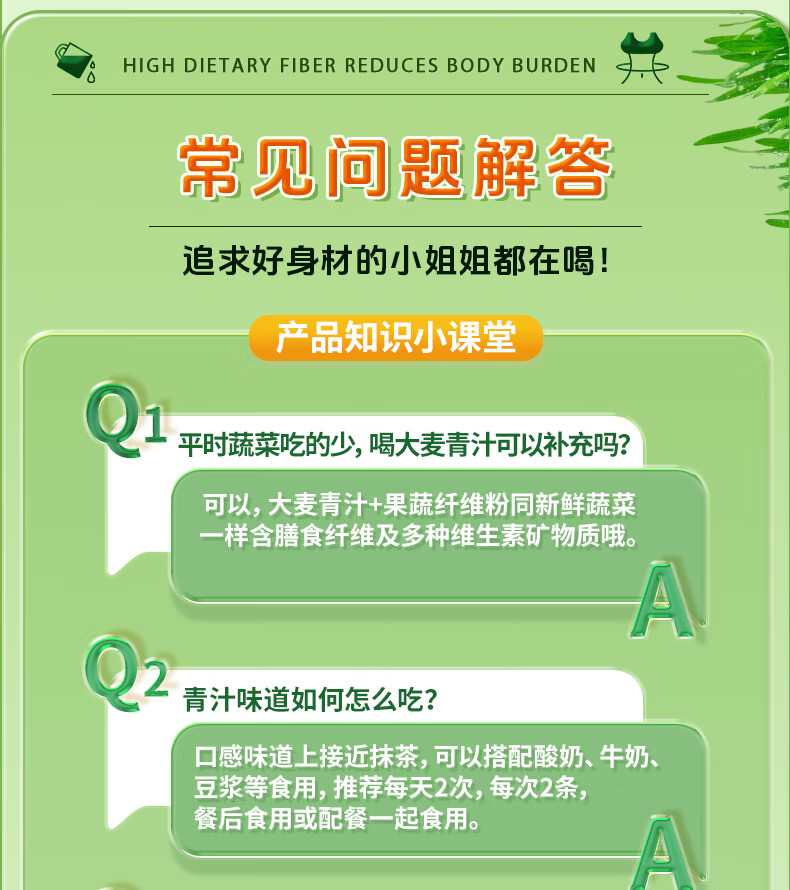 HIGH DIETARY FIBER REDUCES BODY BURDEN

常见问题解答

追求好身材的小姐姐都在喝！

产品知识小课堂

Q1 平时蔬菜吃的少，喝大麦青汁可以补充吗？

可以，大麦青汁+果蔬纤维粉同新鲜蔬菜一样含膳食纤维及多种维生素矿物质哦。

A

Q2 青汁味道如何怎么吃？

口感味道上接近抹茶，可以搭配酸奶、牛奶、豆浆等食用，推荐每天2次，每次2条，餐后食用或配餐一起食用。

A